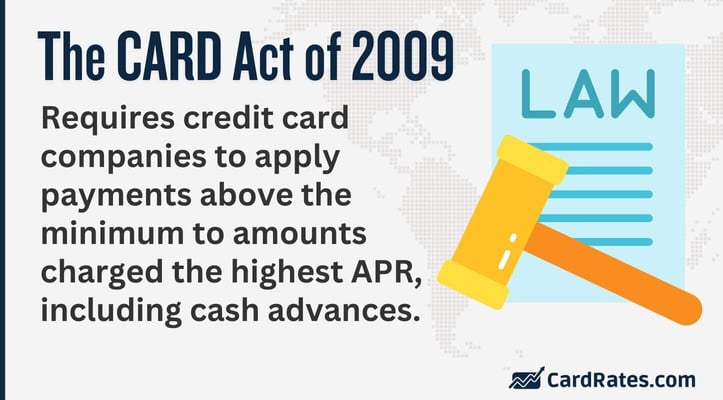 The CARD Act of 2009

Requires credit card companies to apply payments above the minimum to amounts charged the highest APR, including cash advances.

LAW

CardRates.com